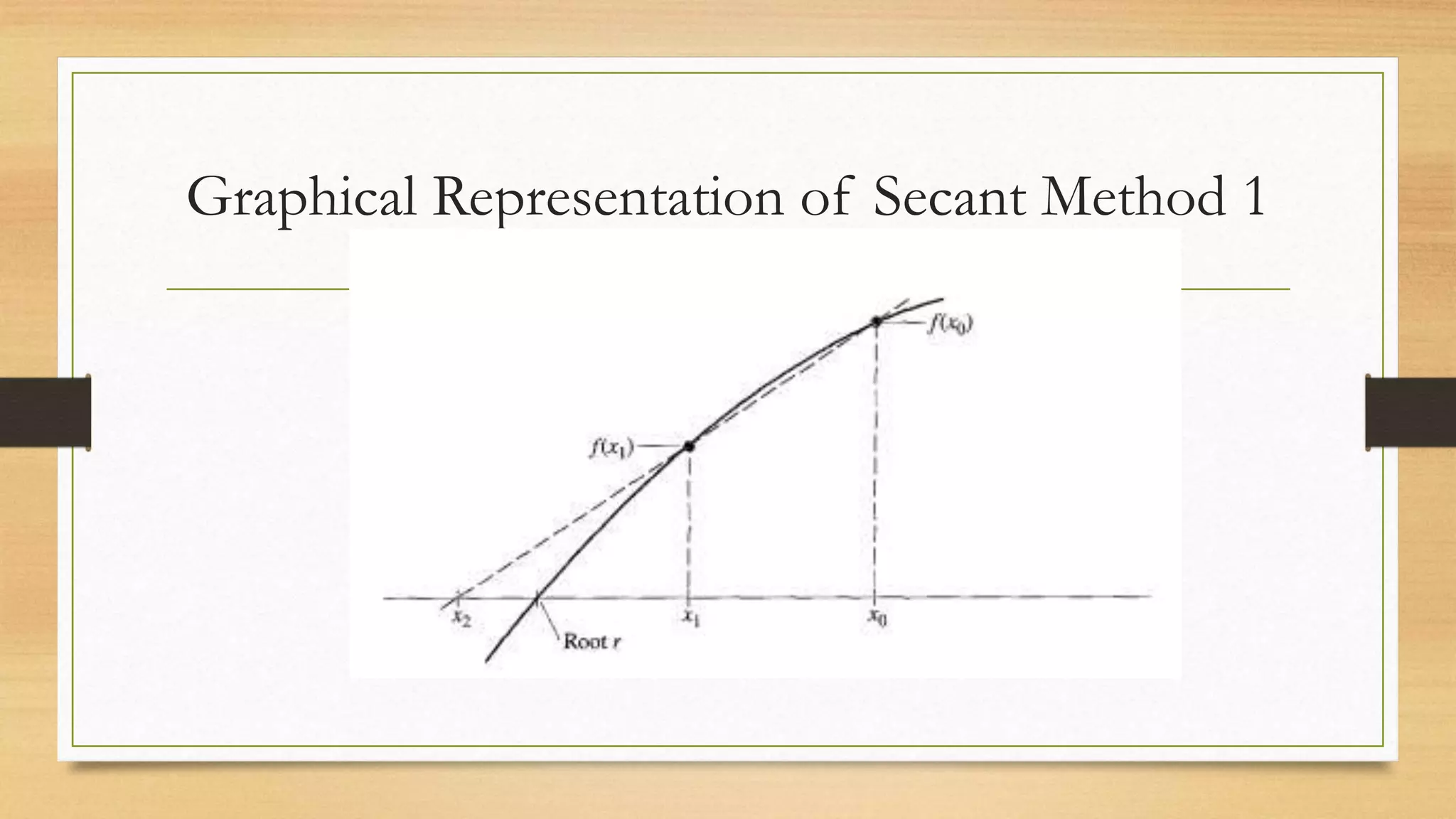 Graphical Representation of Secant Method 1

$f(x_0)$

$f(x_1)$

$x_2$

Root $r$

$x_1$

$x_0$